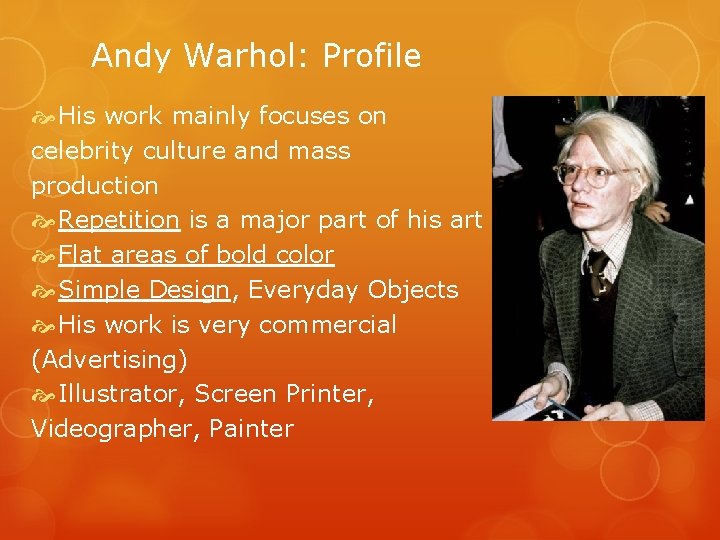 Andy Warhol: Profile

His work mainly focuses on celebrity culture and mass production

Repetition is a major part of his art

Flat areas of bold color

Simple Design, Everyday Objects

His work is very commercial (Advertising)

Illustrator, Screen Printer, Videographer, Painter